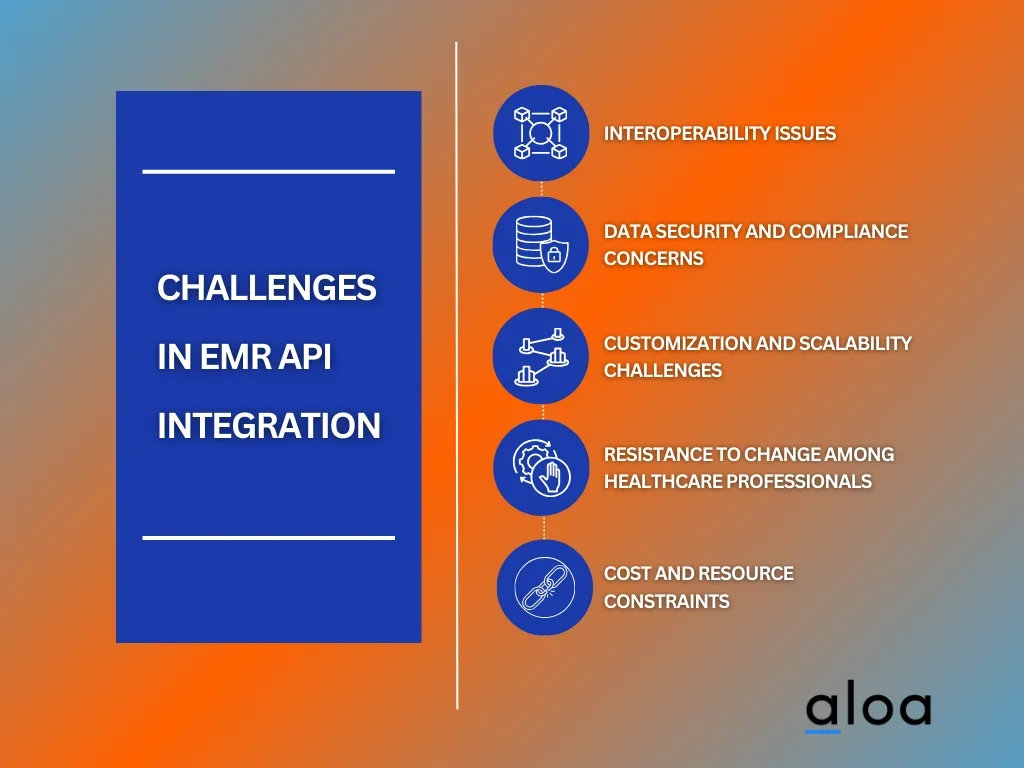 CHALLENGES IN EMR API INTEGRATION

INTEROPERABILITY ISSUES

DATA SECURITY AND COMPLIANCE CONCERNS

CUSTOMIZATION AND SCALABILITY CHALLENGES

RESISTANCE TO CHANGE AMONG HEALTHCARE PROFESSIONALS

COST AND RESOURCE CONSTRAINTS

aloa